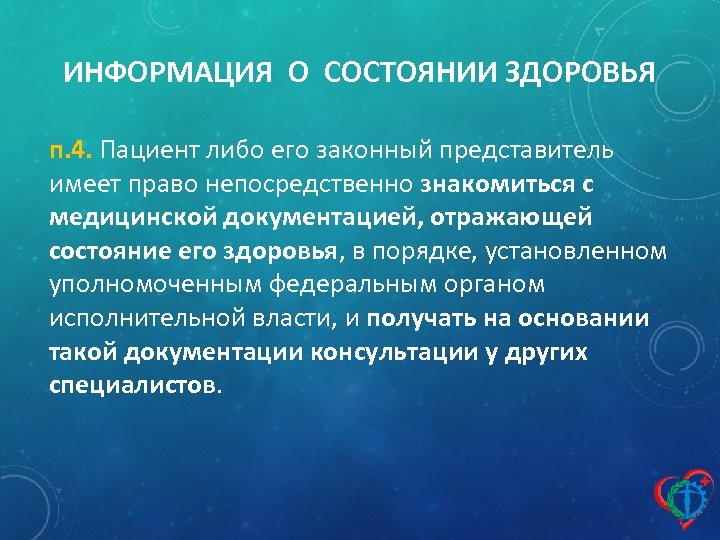 ИНФОРМАЦИЯ О СОСТОЯНИИ ЗДОРОВЬЯ

п.4. Пациент либо его законный представитель имеет право непосредственно знакомиться с медицинской документацией, отражающей состояние его здоровья, в порядке, установленном уполномоченным федеральным органом исполнительной власти, и получать на основании такой документации консультации у других специалистов.